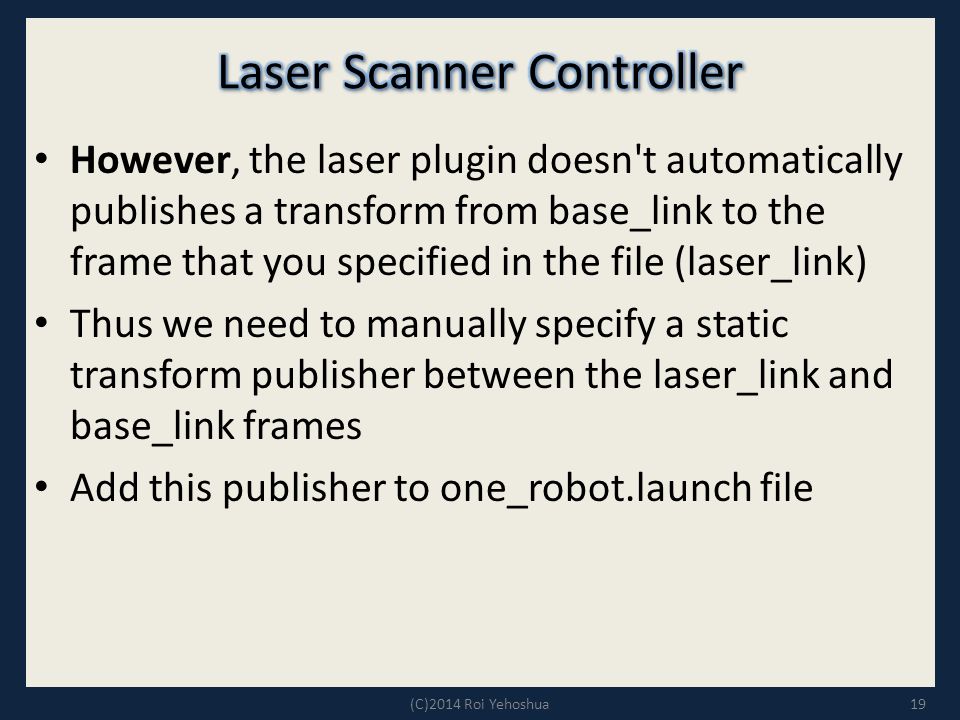 Laser Scanner Controller

• However, the laser plugin doesn't automatically publishes a transform from base_link to the frame that you specified in the file (laser_link)

• Thus we need to manually specify a static transform publisher between the laser_link and base_link frames

• Add this publisher to one_robot.launch file

(C)2014 Roi Yehoshua

19